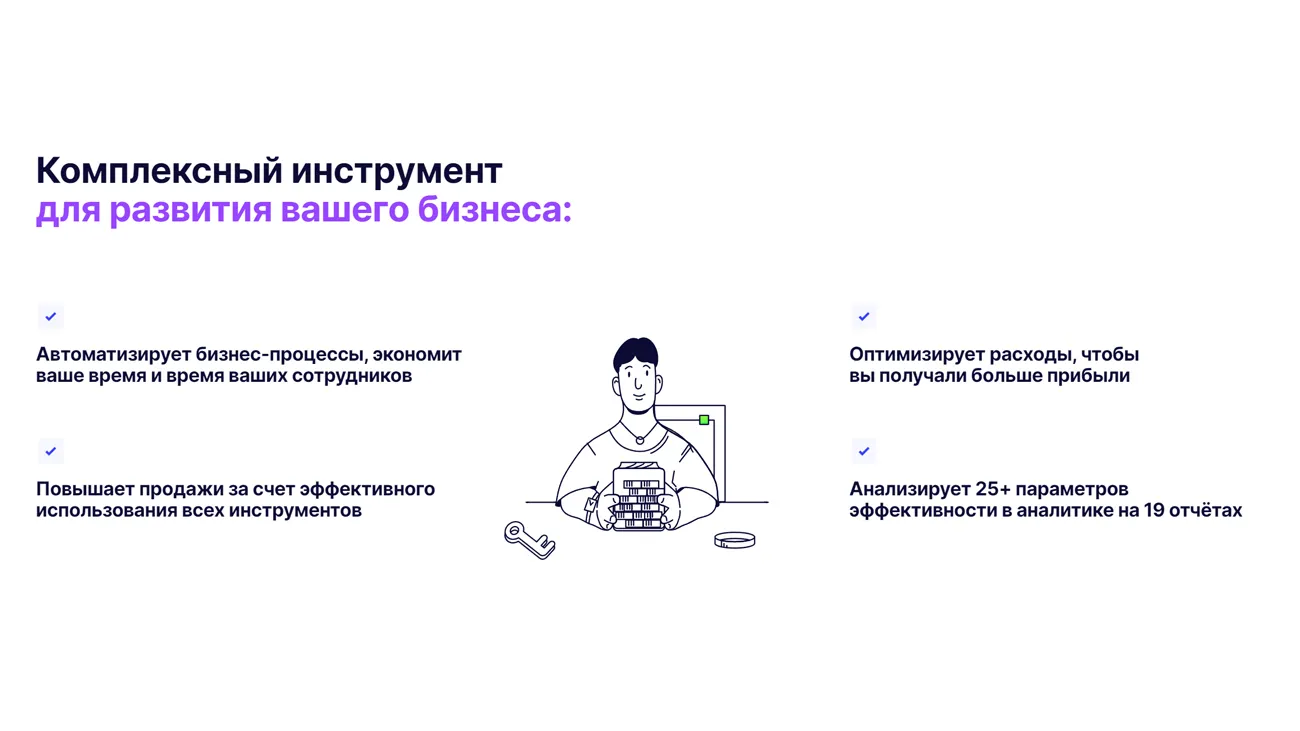 Комплексный инструмент
для развития вашего бизнеса:

Автоматизирует бизнес-процессы, экономит ваше время и время ваших сотрудников

Повышает продажи за счет эффективного использования всех инструментов

Оптимизирует расходы, чтобы вы получали больше прибыли

Анализирует 25+ параметров эффективности в аналитике на 19 отчётах